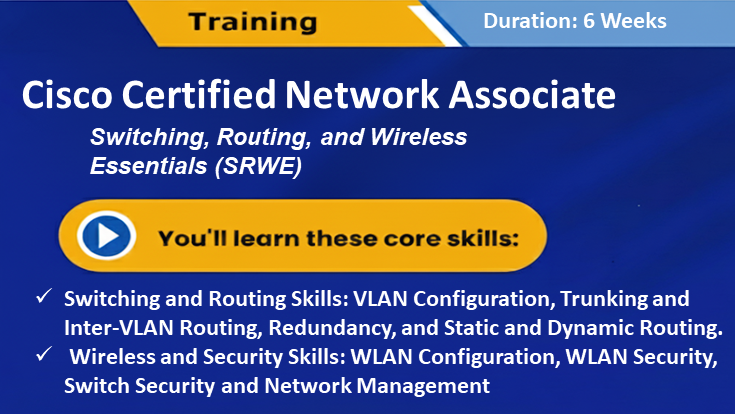 Training

Duration: 6 Weeks

Cisco Certified Network Associate

Switching, Routing, and Wireless Essentials (SRWE)

You'll learn these core skills:

✓ Switching and Routing Skills: VLAN Configuration, Trunking and Inter-VLAN Routing, Redundancy, and Static and Dynamic Routing.

✓ Wireless and Security Skills: WLAN Configuration, WLAN Security, Switch Security and Network Management